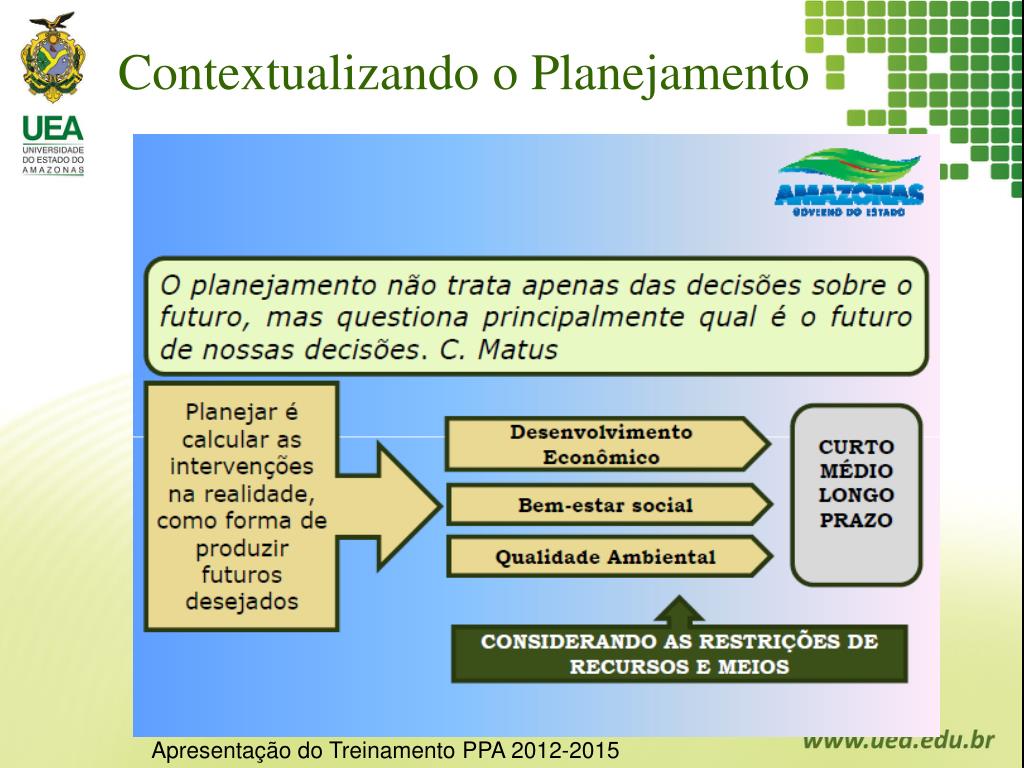 UEA
UNIVERSIDADE DO ESTADO DO AMAZONAS

Contextualizando o Planejamento

AMAZONAS
GOVERNO DO ESTADO

O planejamento não trata apenas das decisões sobre o futuro, mas questiona principalmente qual é o futuro de nossas decisões. C. Matus

Planejar é calcular as intervenções na realidade, como forma de produzir futuros desejados

Desenvolvimento Econômico

Bem-estar social

Qualidade Ambiental

CURTO
MÉDIO
LONGO
PRAZO

CONSIDERANDO AS RESTRIÇÕES DE RECURSOS E MEIOS

Apresentação do Treinamento PPA 2012-2015

www.uea.edu.br